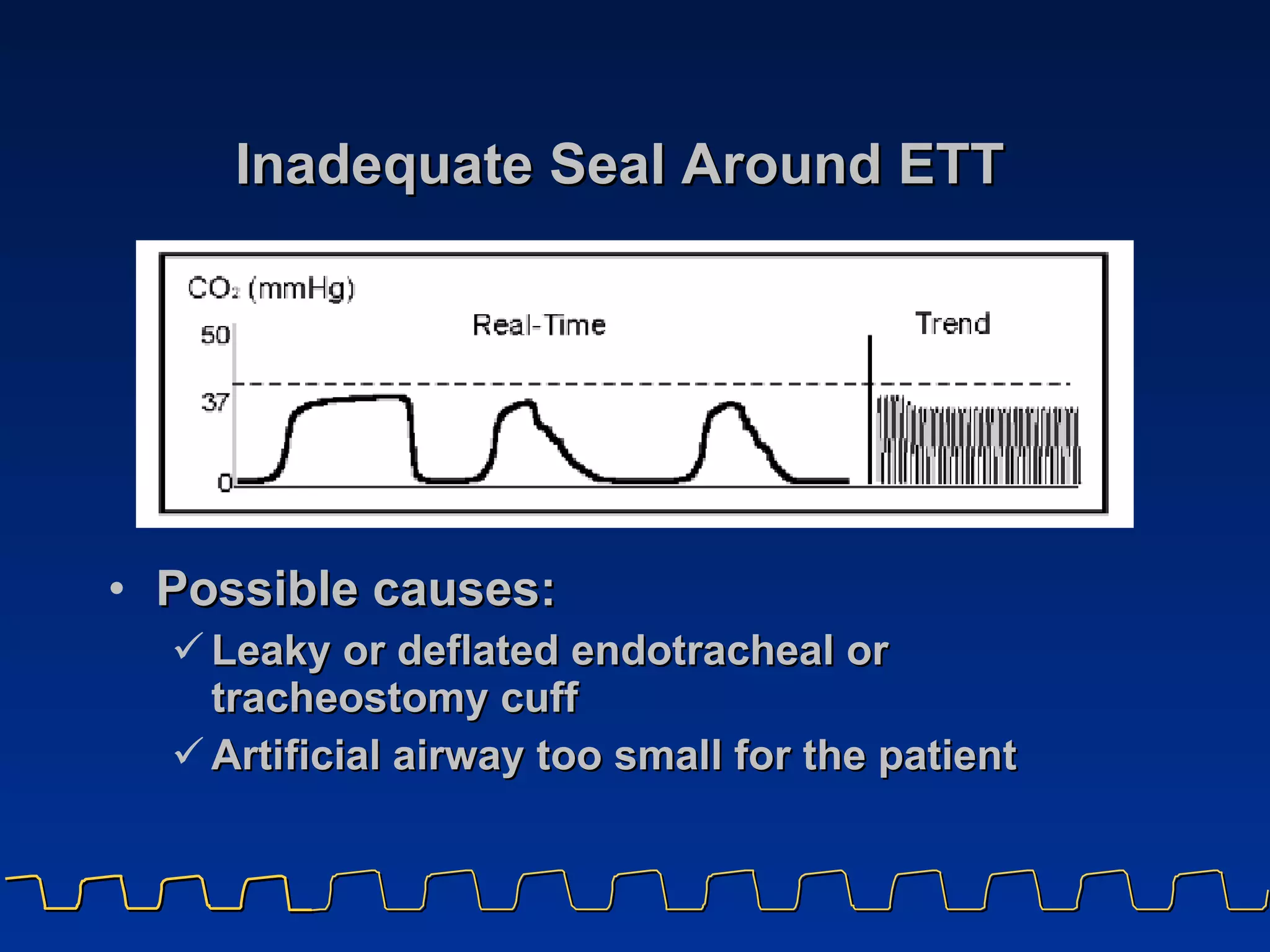 Inadequate Seal Around ETT

$CO_2$ (mmHg)

Real-Time

Trend

50

37

0

• Possible causes:

✓ Leaky or deflated endotracheal or tracheostomy cuff

✓ Artificial airway too small for the patient